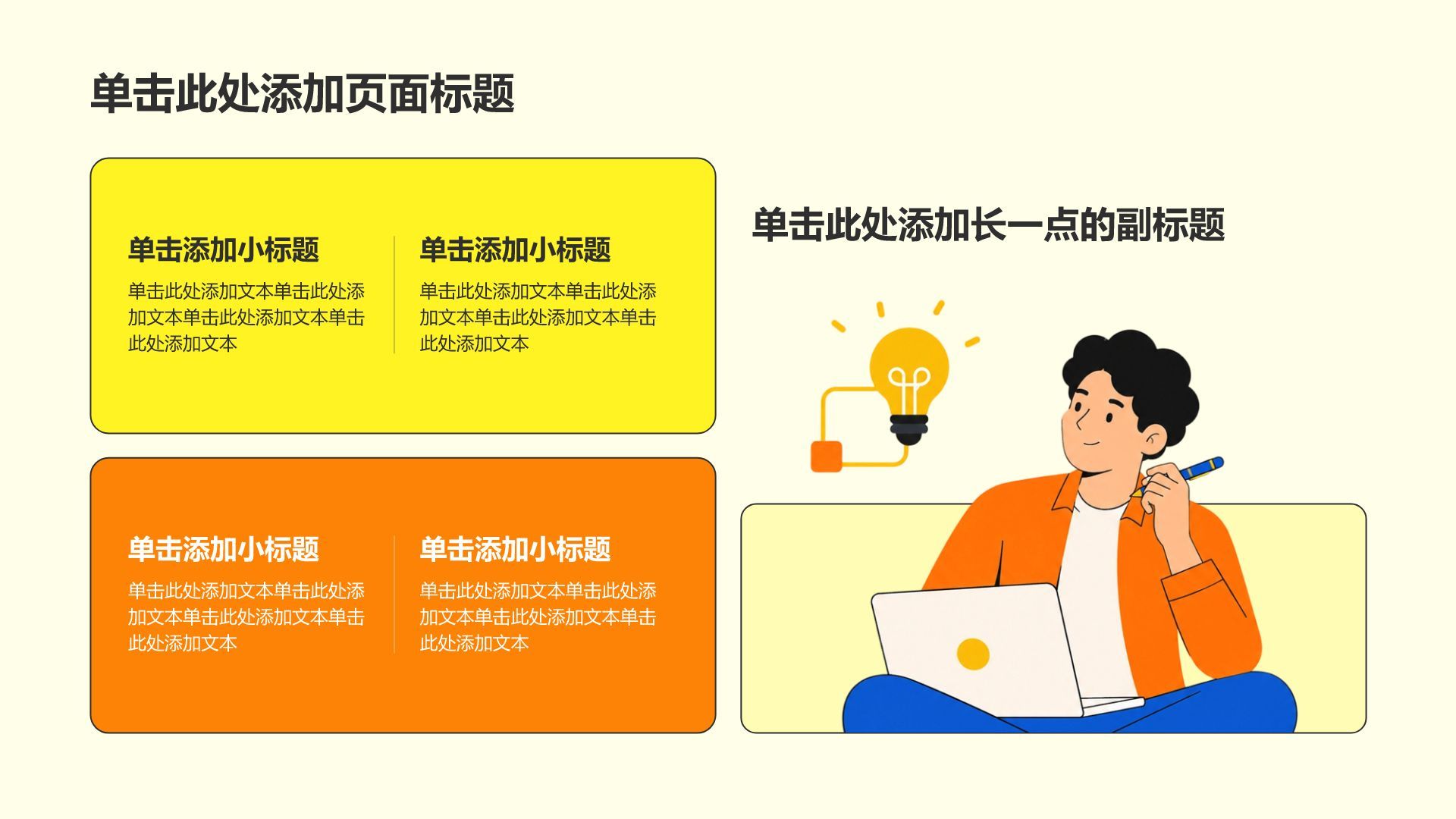 单击此处添加页面标题

单击添加小标题

单击此处添加文本单击此处添加文本单击此处添加文本单击此处添加文本

单击添加小标题

单击此处添加文本单击此处添加文本单击此处添加文本单击此处添加文本

单击添加小标题

单击此处添加文本单击此处添加文本单击此处添加文本单击此处添加文本

单击添加小标题

单击此处添加文本单击此处添加文本单击此处添加文本单击此处添加文本

单击此处添加长一点的副标题